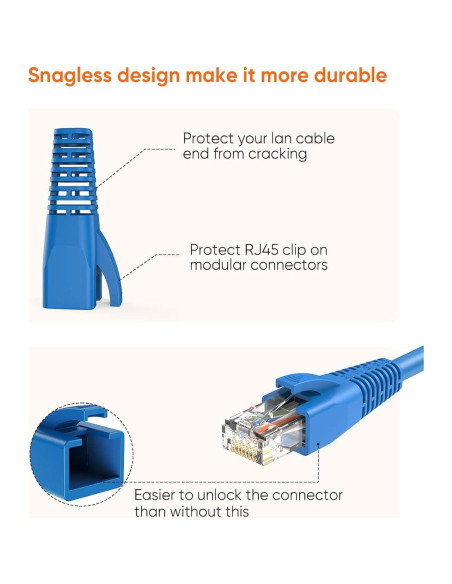 Snagless design make it more durable

Protect your lan cable end from cracking

Protect RJ45 clip on modular connectors

Easier to unlock the connector than without this